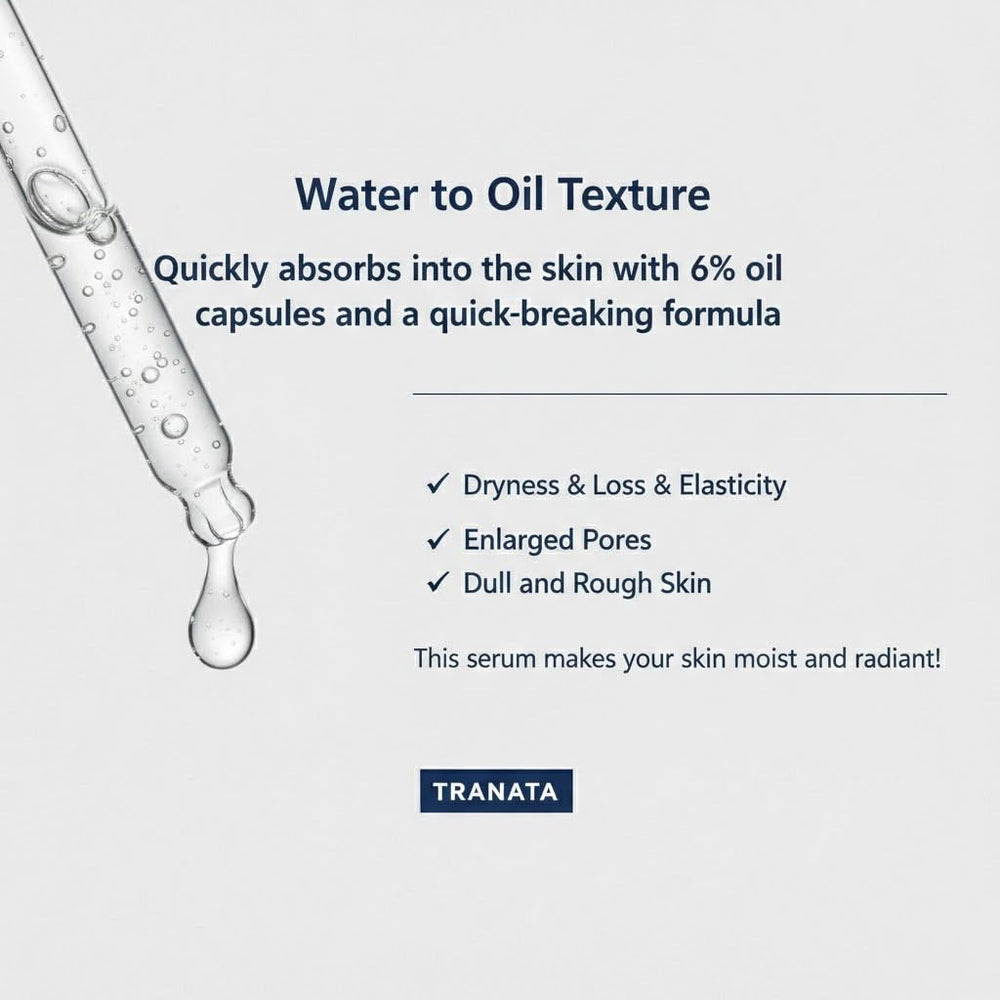 Water to Oil Texture

Quickly absorbs into the skin with 6% oil capsules and a quick-breaking formula

✓ Dryness & Loss & Elasticity
✓ Enlarged Pores
✓ Dull and Rough Skin

This serum makes your skin moist and radiant!

TRANATA